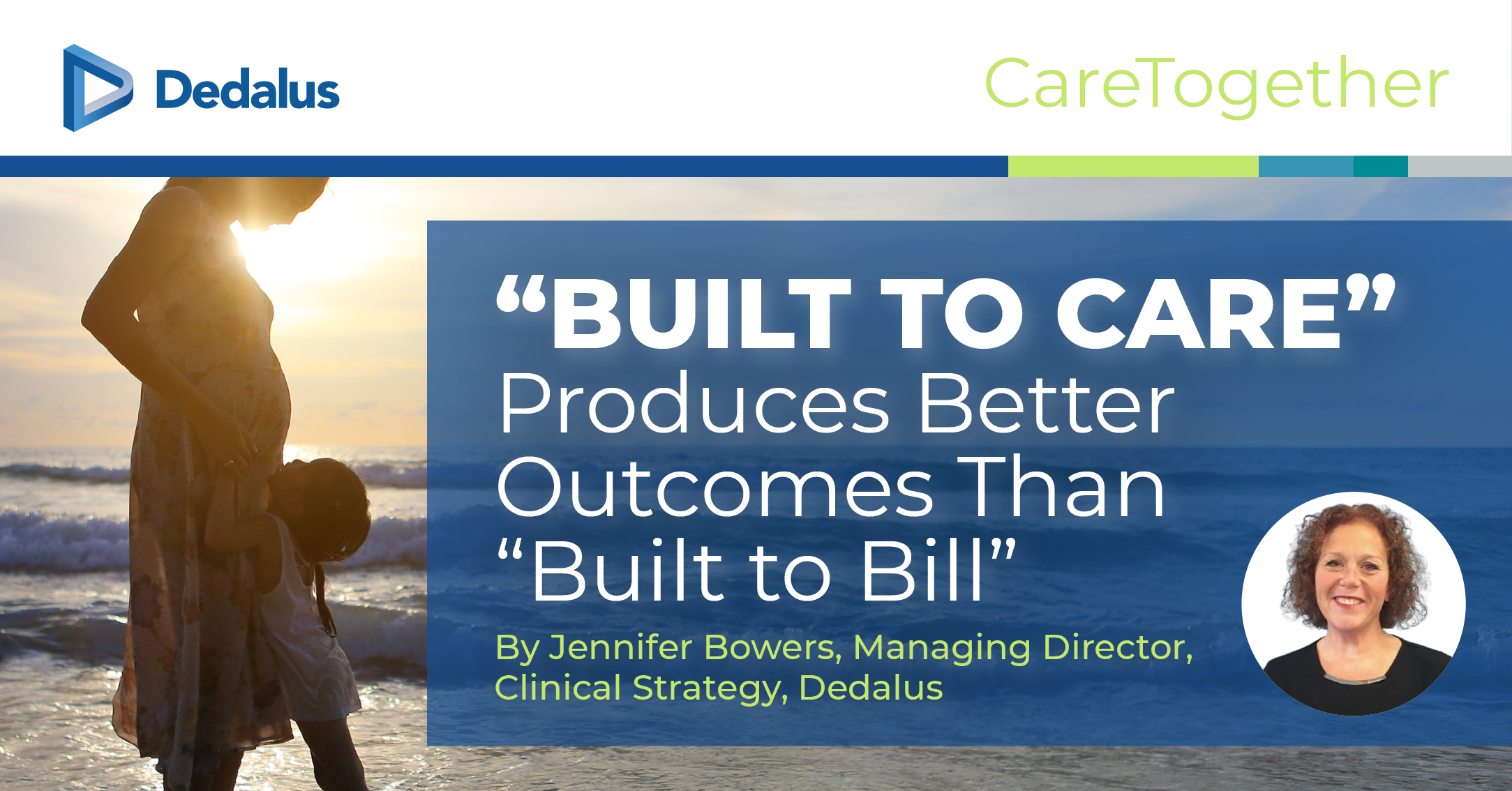 Dedalus

CareTogether

“BUILT TO CARE” Produces Better Outcomes Than “Built to Bill”

By Jennifer Bowers, Managing Director, Clinical Strategy, Dedalus